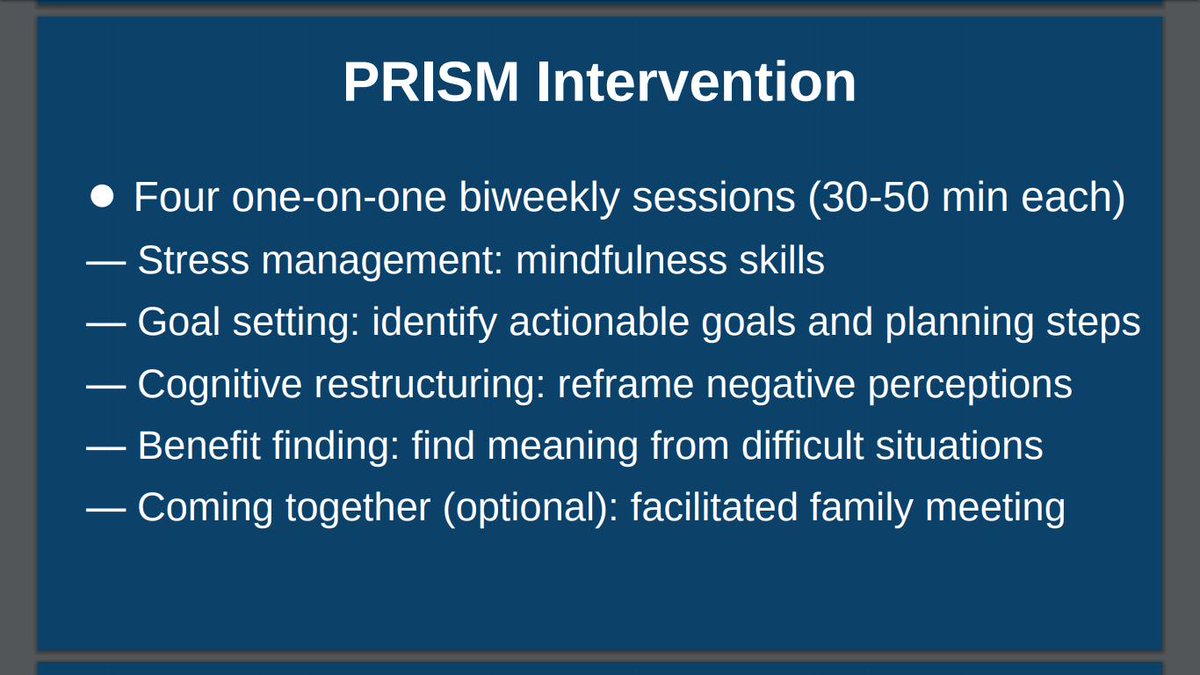 PRISM Intervention

● Four one-on-one biweekly sessions (30-50 min each)
— Stress management: mindfulness skills
— Goal setting: identify actionable goals and planning steps
— Cognitive restructuring: reframe negative perceptions
— Benefit finding: find meaning from difficult situations
— Coming together (optional): facilitated family meeting